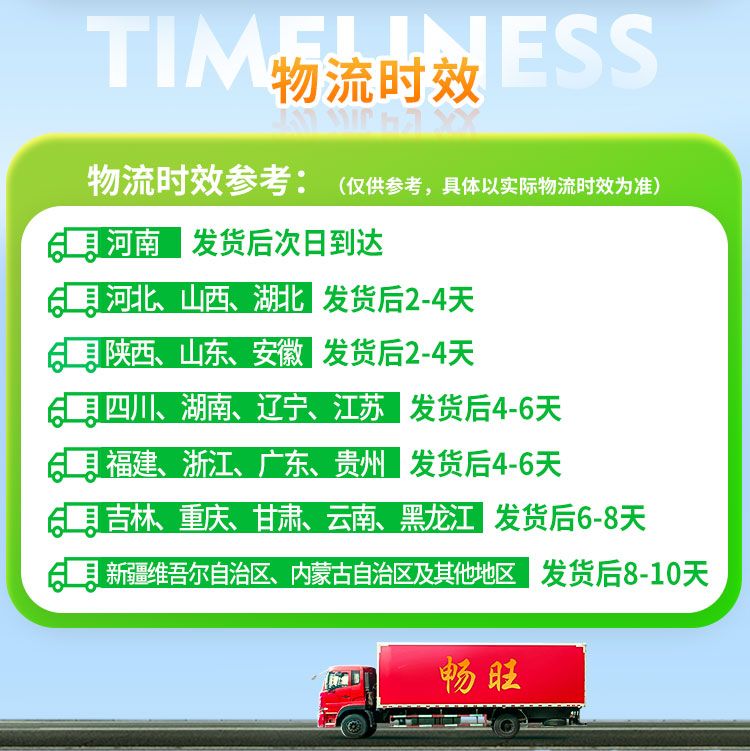 TIMELINESS
物流时效

物流时效参考：（仅供参考，具体以实际物流时效为准）

河南 发货后次日到达

河北、山西、湖北 发货后2-4天

陕西、山东、安徽 发货后2-4天

四川、湖南、辽宁、江苏 发货后4-6天

福建、浙江、广东、贵州 发货后4-6天

吉林、重庆、甘肃、云南、黑龙江 发货后6-8天

新疆维吾尔自治区、内蒙古自治区及其他地区 发货后8-10天

畅旺